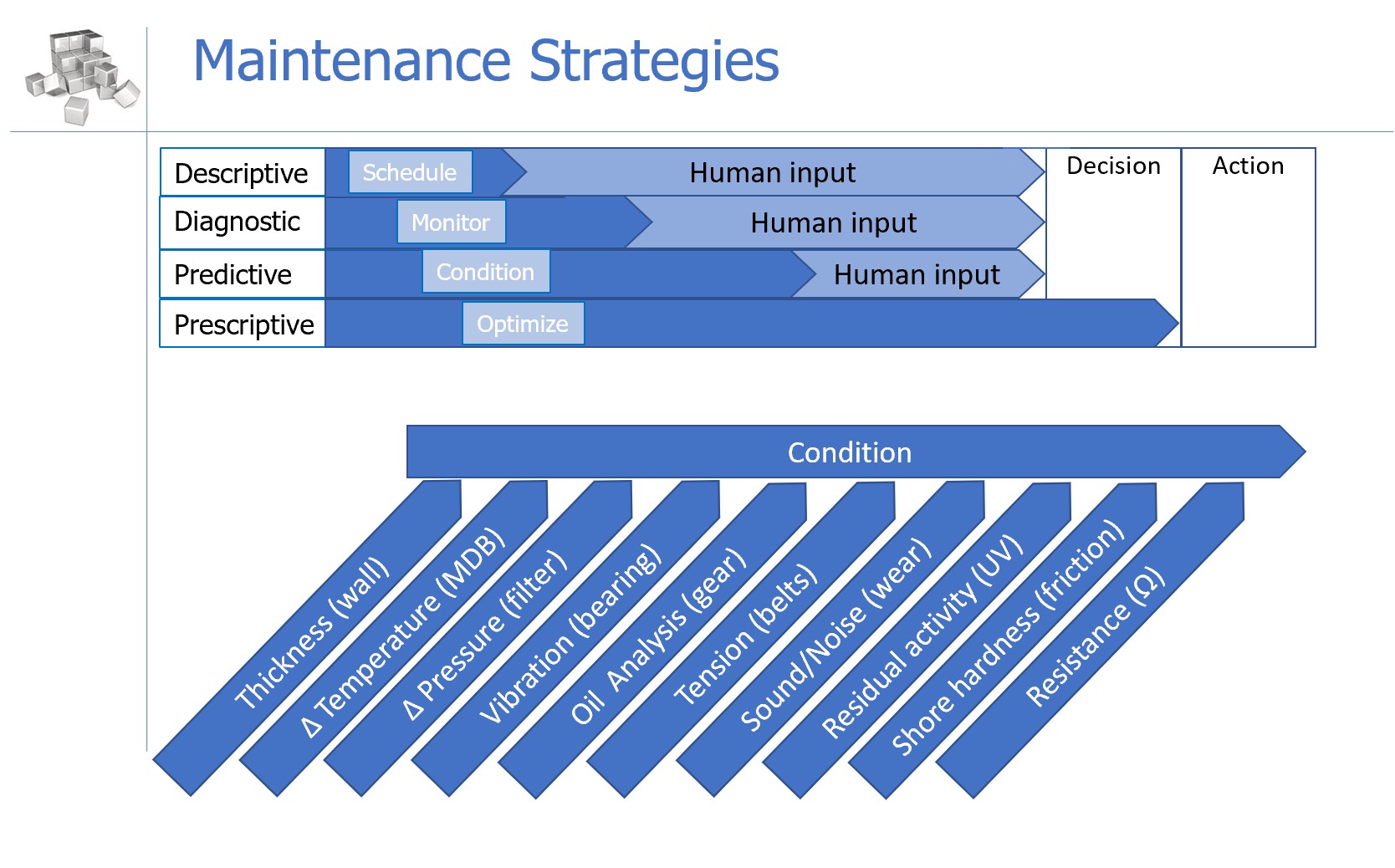 Maintenance Strategies

Descriptive Schedule Human input
Diagnostic Monitor Human input
Predictive Condition Human input
Prescriptive Optimize

Decision

Action

Condition

Thickness (wall)

Δ Temperature (MDB)

Δ Pressure (filter)

Vibration (bearing)

Oil Analysis (gear)

Tension (belts)

Sound/Noise (wear)

Residual activity (UV)

Shore hardness (friction)

Resistance (Ω)